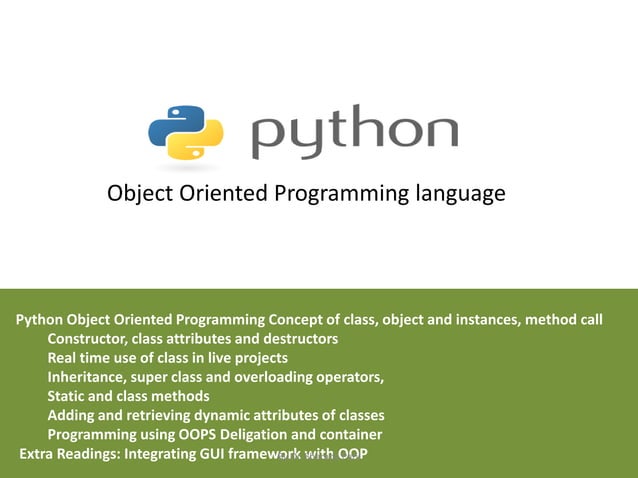 python

Object Oriented Programming language

Python Object Oriented Programming Concept of class, object and instances, method call
Constructor, class attributes and destructors
Real time use of class in live projects
Inheritance, super class and overloading operators,
Static and class methods
Adding and retrieving dynamic attributes of classes
Programming using OOPS Deligation and container
Extra Readings: Integrating GUI framework with OOP